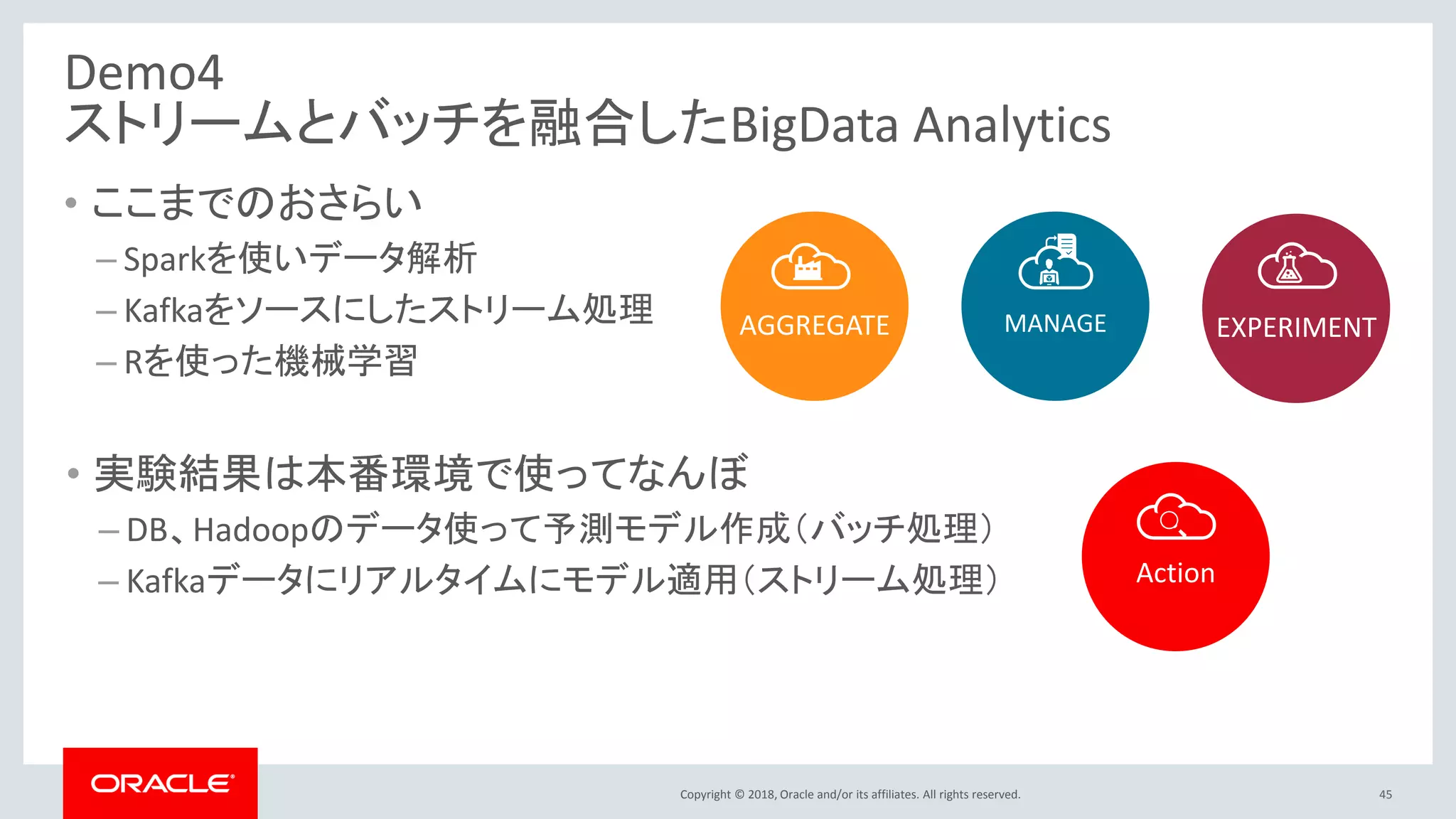 Demo4
ストリームとバッチを融合したBigData Analytics

• ここまでのおさらい
– Sparkを使いデータ解析
– Kafkaをソースにしたストリーム処理
– Rを使った機械学習

AGGREGATE

MANAGE

EXPERIMENT

• 実験結果は本番環境で使ってなんぼ
– DB、Hadoopのデータ使って予測モデル作成（バッチ処理）
– Kafkaデータにリアルタイムにモデル適用（ストリーム処理）

Action

ORACLE

Copyright © 2018, Oracle and/or its affiliates. All rights reserved.

45